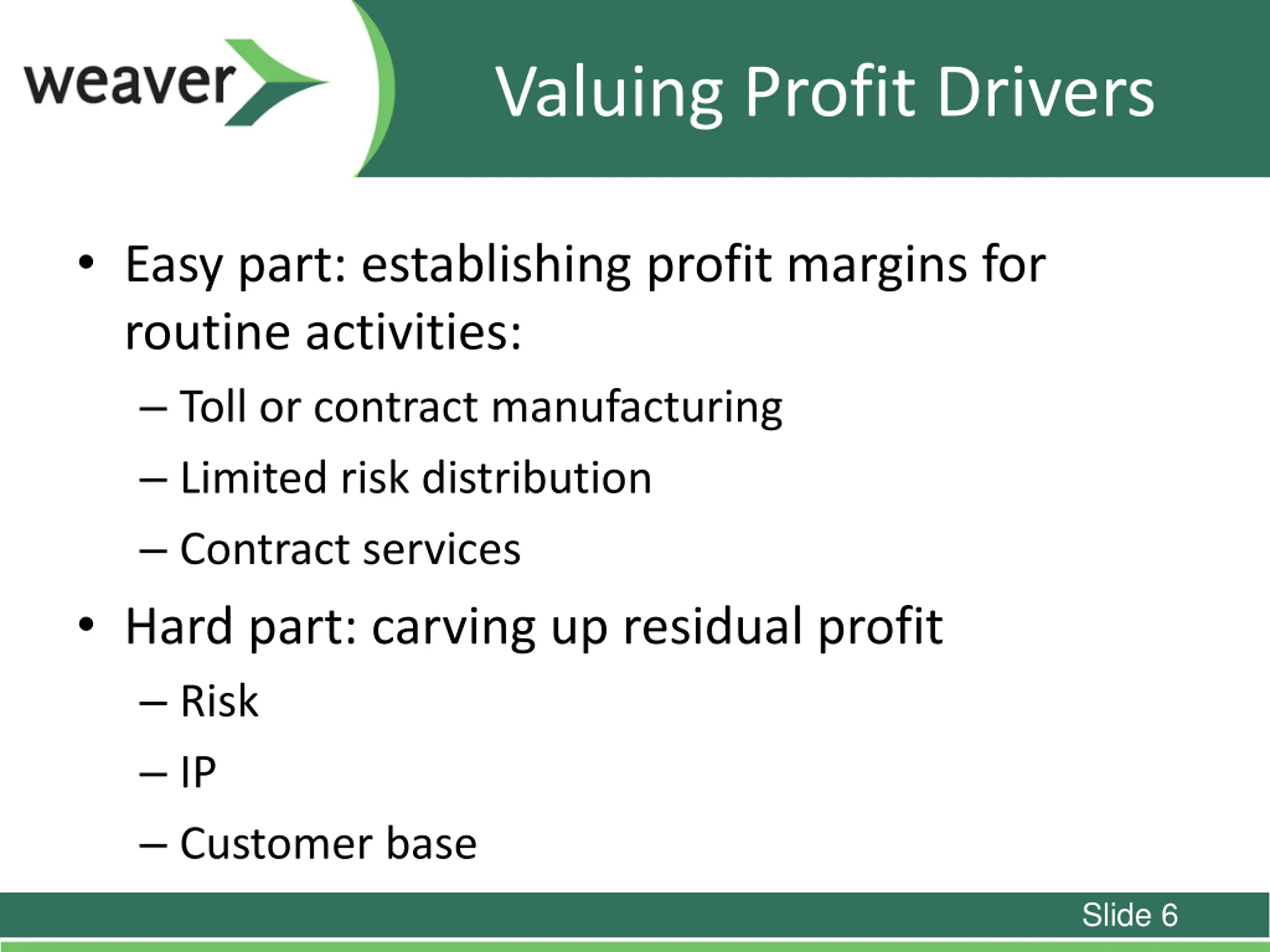 weaver

Valuing Profit Drivers

• Easy part: establishing profit margins for routine activities:
– Toll or contract manufacturing
– Limited risk distribution
– Contract services
• Hard part: carving up residual profit
– Risk
– IP
– Customer base

Slide 6